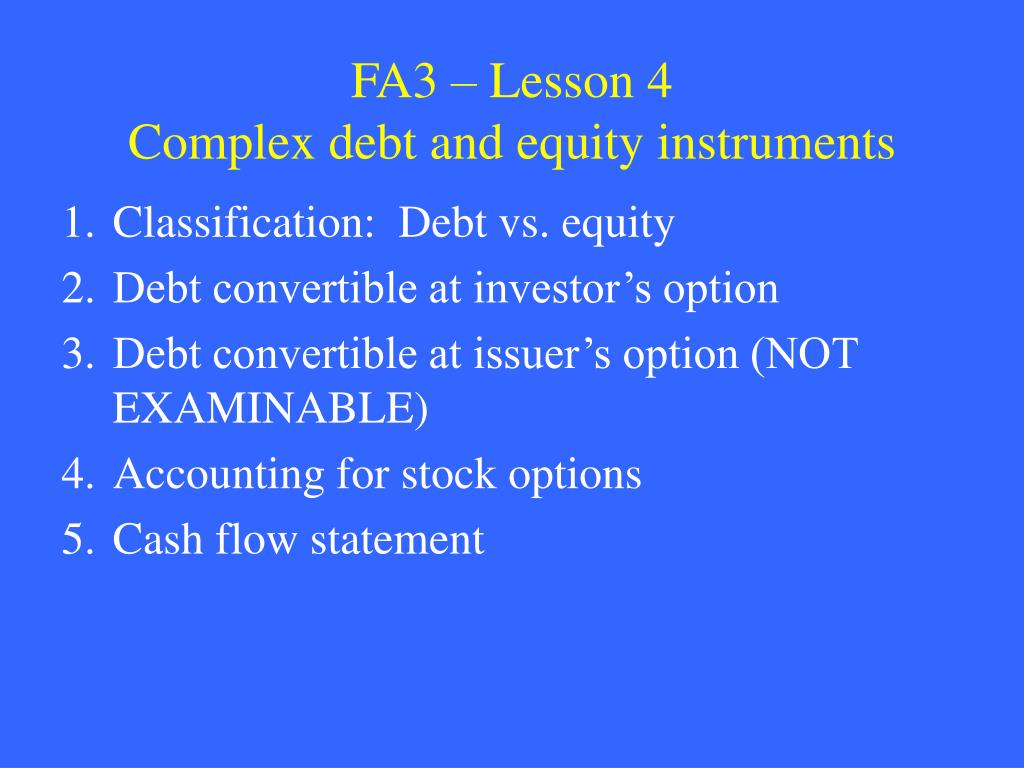 FA3 – Lesson 4
Complex debt and equity instruments

1. Classification: Debt vs. equity
2. Debt convertible at investor’s option
3. Debt convertible at issuer’s option (NOT EXAMINABLE)
4. Accounting for stock options
5. Cash flow statement